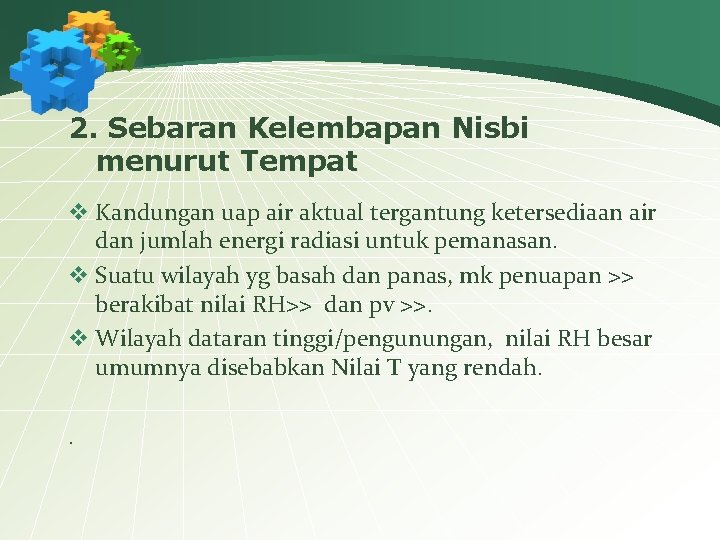 2. Sebaran Kelembapan Nisbi menurut Tempat

❖ Kandungan uap air aktual tergantung ketersediaan air dan jumlah energi radiasi untuk pemanasan.

❖ Suatu wilayah yg basah dan panas, mk penuapan >> berakibat nilai RH>> dan pv >>.

❖ Wilayah dataran tinggi/pengunungan, nilai RH besar umumnya disebabkan Nilai T yang rendah.

.